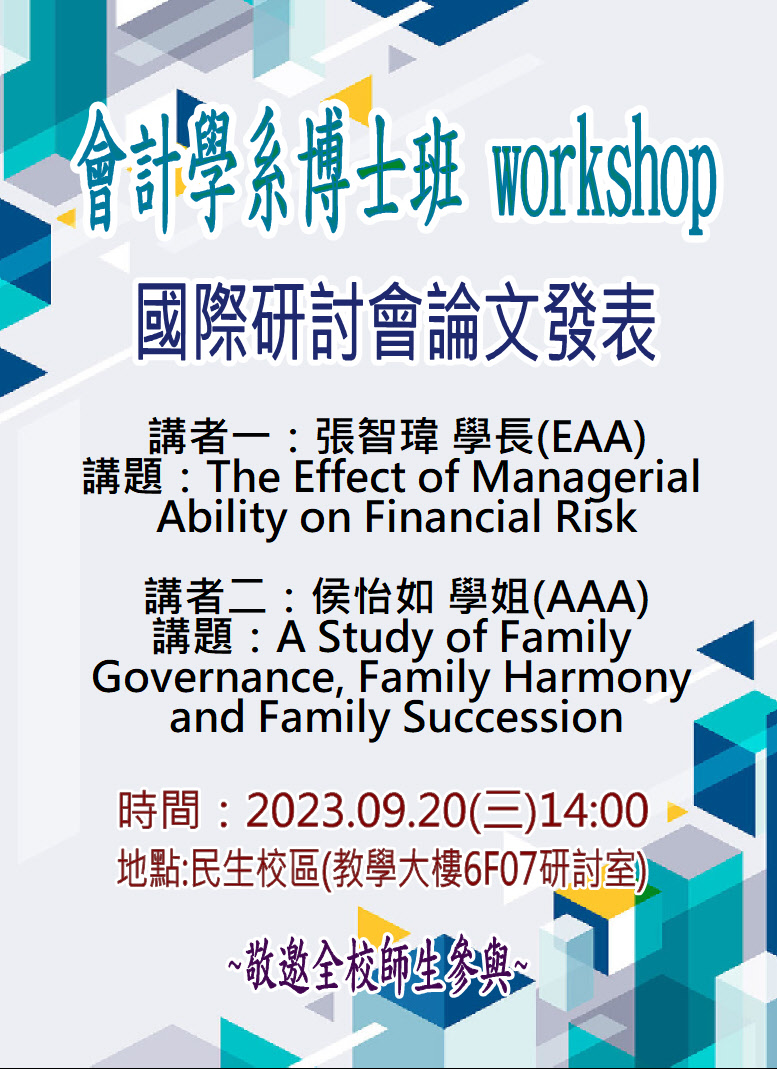 會計學系博士班 workshop

國際研討會論文發表

講者一：張智瑋 學長(EAA)
講題：The Effect of Managerial Ability on Financial Risk

講者二：侯怡如 學姐(AAA)
講題：A Study of Family Governance, Family Harmony and Family Succession

時間：2023.09.20(三)14:00
地點:民生校區(教學大樓6F07研討室)

~敬邀全校師生參與~